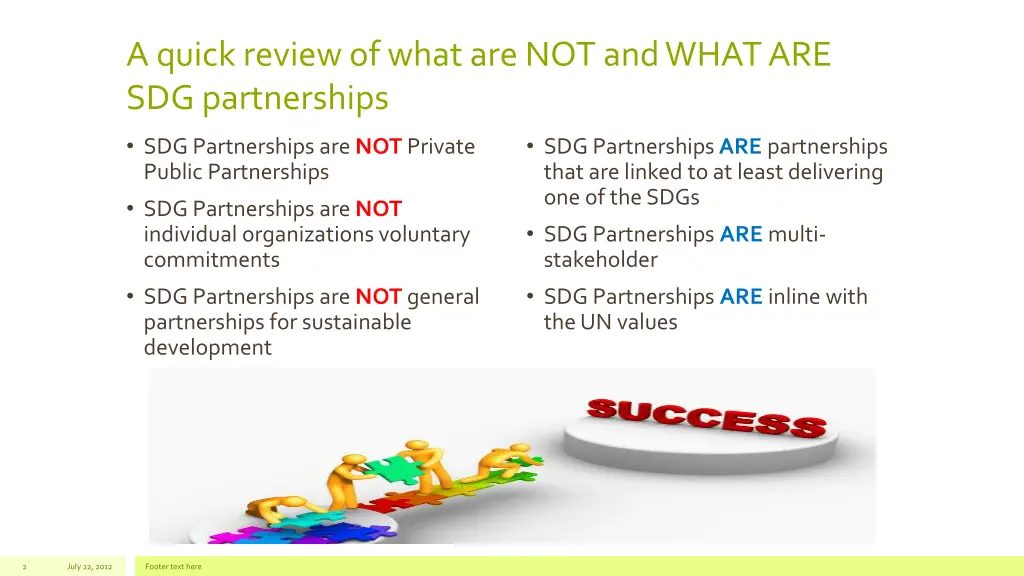 A quick review of what are NOT and WHAT ARE SDG partnerships

• SDG Partnerships are NOT Private Public Partnerships
• SDG Partnerships are NOT individual organizations voluntary commitments
• SDG Partnerships are NOT general partnerships for sustainable development

• SDG Partnerships ARE partnerships that are linked to at least delivering one of the SDGs
• SDG Partnerships ARE multi-stakeholder
• SDG Partnerships ARE inline with the UN values

SUCCESS

2 July 22, 2012 Footer text here